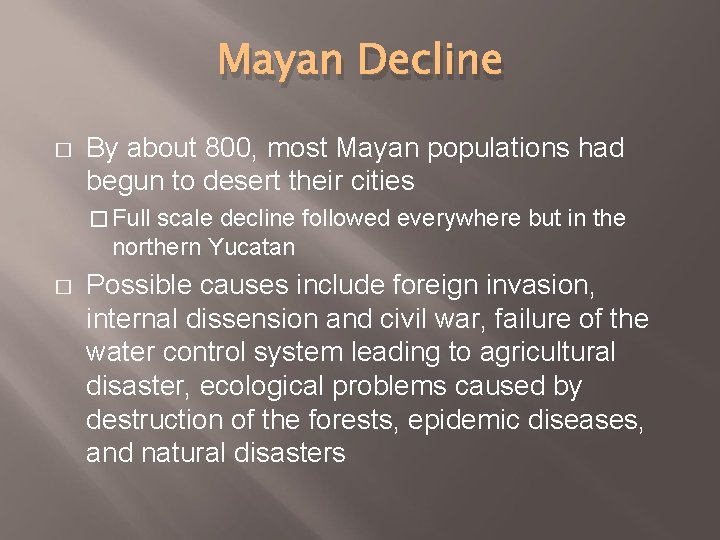 Mayan Decline

□ By about 800, most Mayan populations had begun to desert their cities

□ Full scale decline followed everywhere but in the northern Yucatan

□ Possible causes include foreign invasion, internal dissension and civil war, failure of the water control system leading to agricultural disaster, ecological problems caused by destruction of the forests, epidemic diseases, and natural disasters